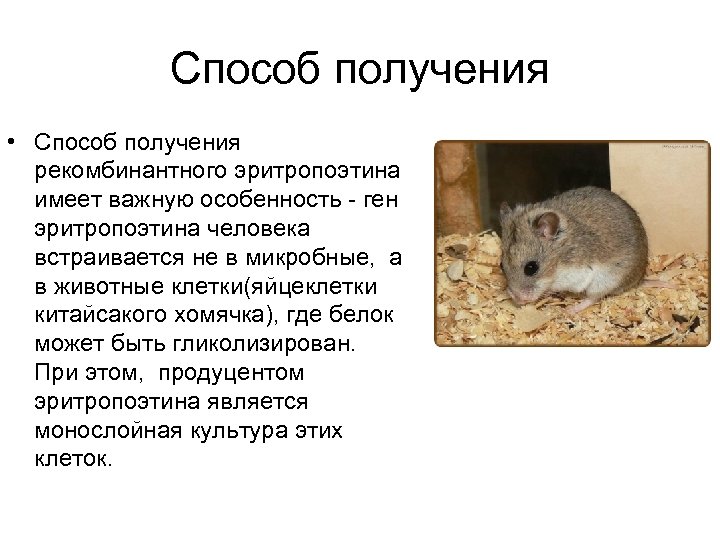 Способ получения

• Способ получения рекомбинантного эритропоэтина имеет важную особенность - ген эритропоэтина человека встраивается не в микробные, а в животные клетки(яйцеклетки китайсакого хомячка), где белок может быть гликолизирован. При этом, продуцентом эритропоэтина является монослойная культура этих клеток.